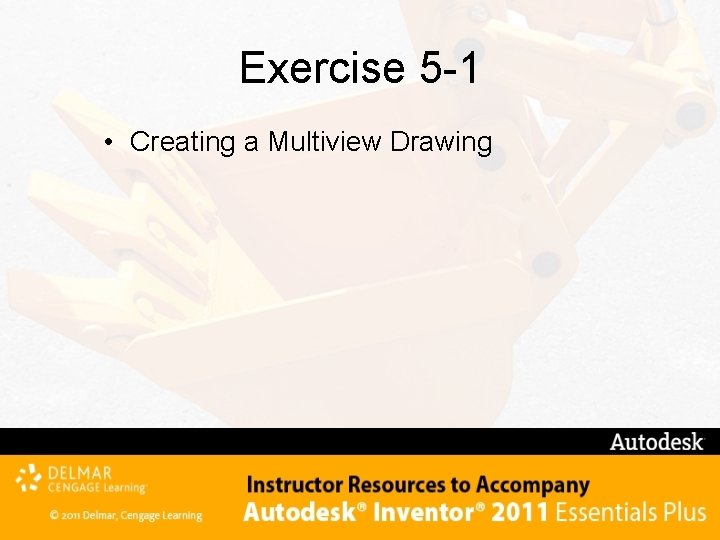 Exercise 5-1

• Creating a Multiview Drawing

Autodesk

DELMAR CENGAGE Learning

© 2011 Delmar, Cengage Learning

Instructor Resources to Accompany

Autodesk® Inventor® 2011 Essentials Plus